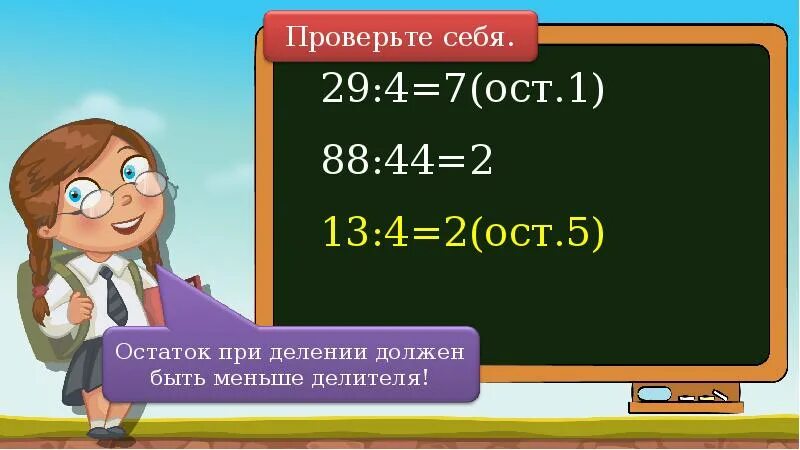 Проверьте себя.

29:4=7(ост.1)

88:44=2

13:4=2(ост.5)

Остаток при делении должен быть меньше делителя!